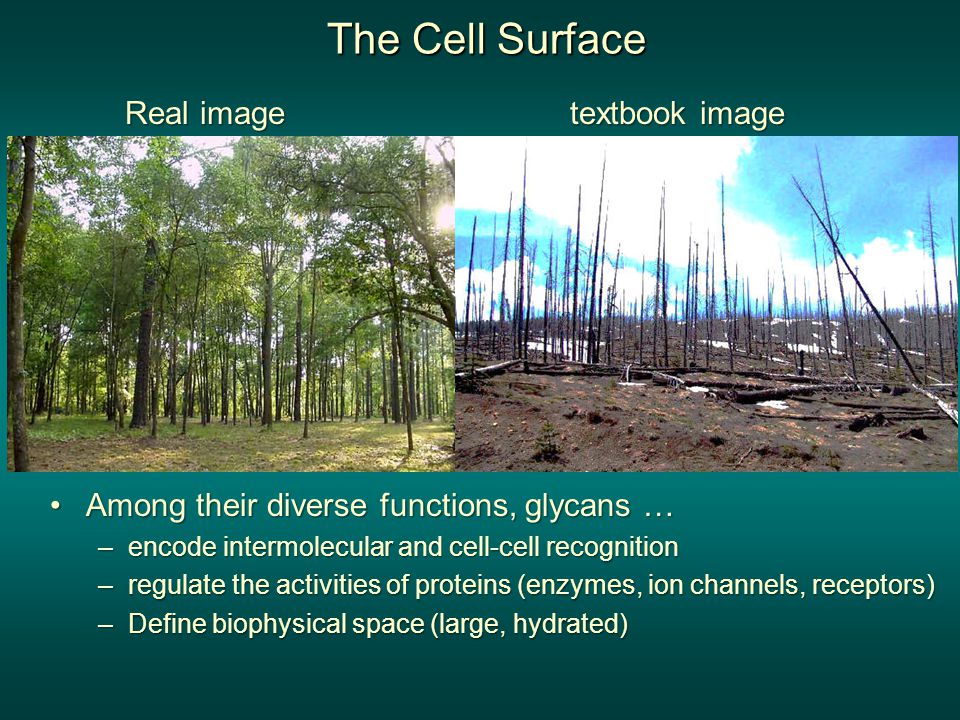 The Cell Surface

Real image

textbook image

• Among their diverse functions, glycans …
– encode intermolecular and cell-cell recognition
– regulate the activities of proteins (enzymes, ion channels, receptors)
– Define biophysical space (large, hydrated)